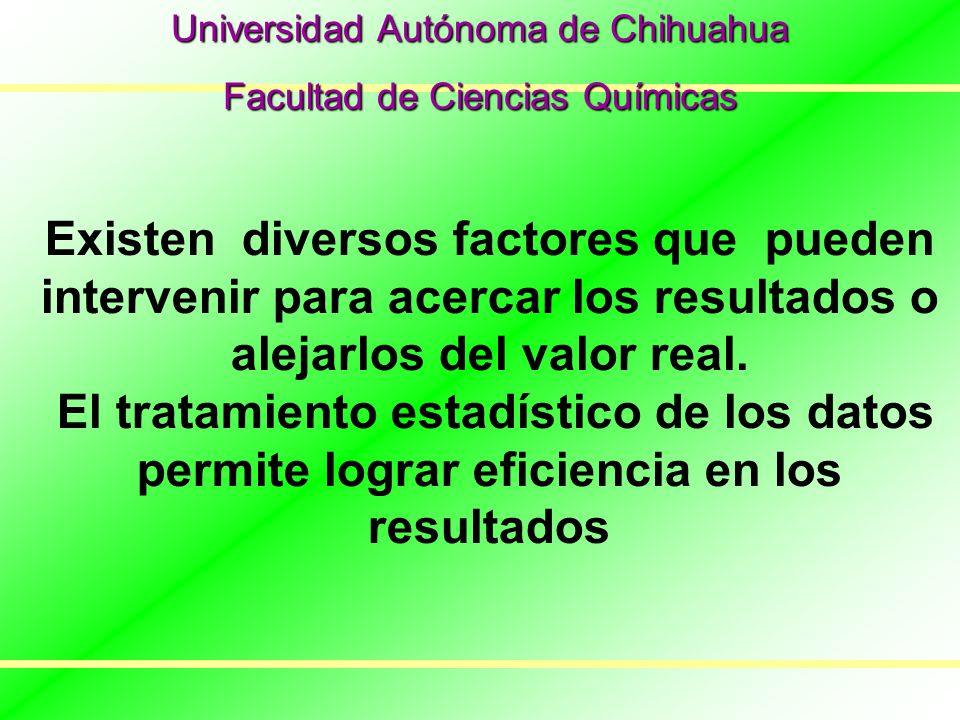 Universidad Autónoma de Chihuahua

Facultad de Ciencias Químicas

Existen diversos factores que pueden intervenir para acercar los resultados o alejarlos del valor real.
El tratamiento estadístico de los datos permite lograr eficiencia en los resultados